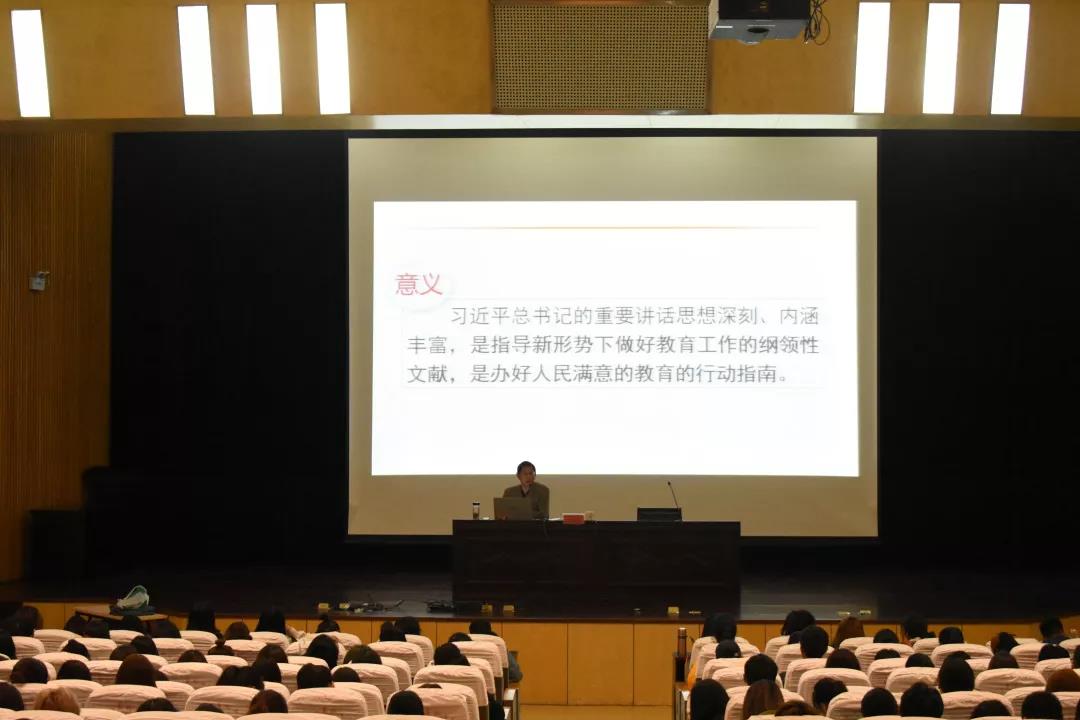 意义

习近平总书记的重要讲话思想深刻、内涵丰富，是指导新形势下做好教育工作的纲领性文献，是办好人民满意的教育的行动指南。